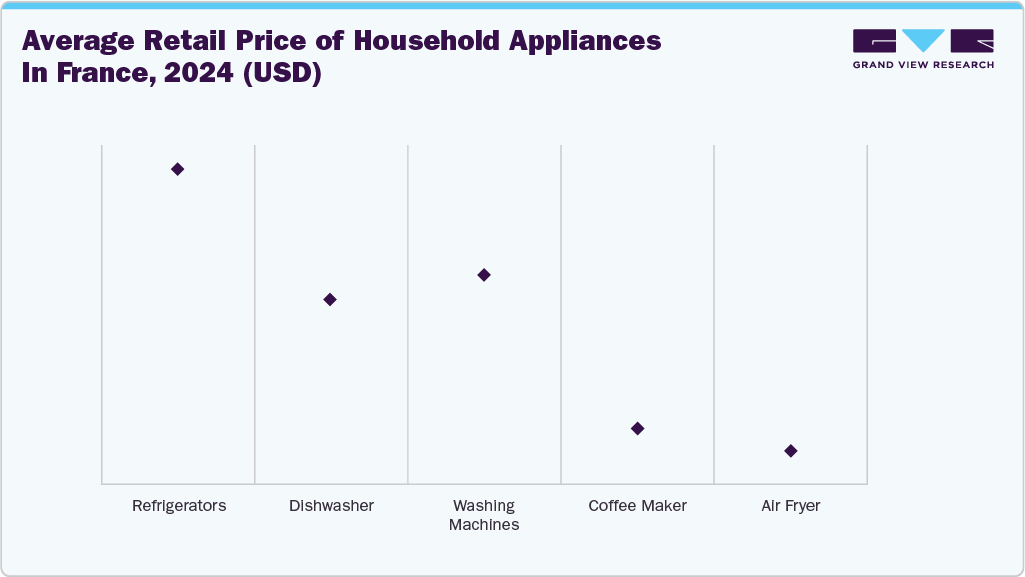 Average Retail Price of Household Appliances In France, 2024 (USD)

GRAND VIEW RESEARCH

Refrigerators

Dishwasher

Washing Machines

Coffee Maker

Air Fryer